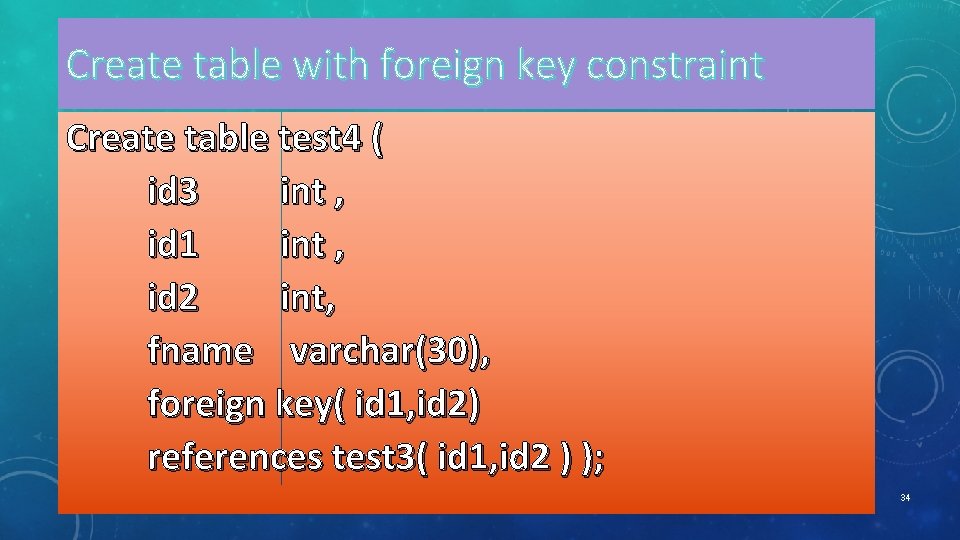 Create table with foreign key constraint

Create table test4 (
id3 int ,
id1 int ,
id2 int,
fname varchar(30),
foreign key( id1,id2)
references test3( id1,id2 ) );

34